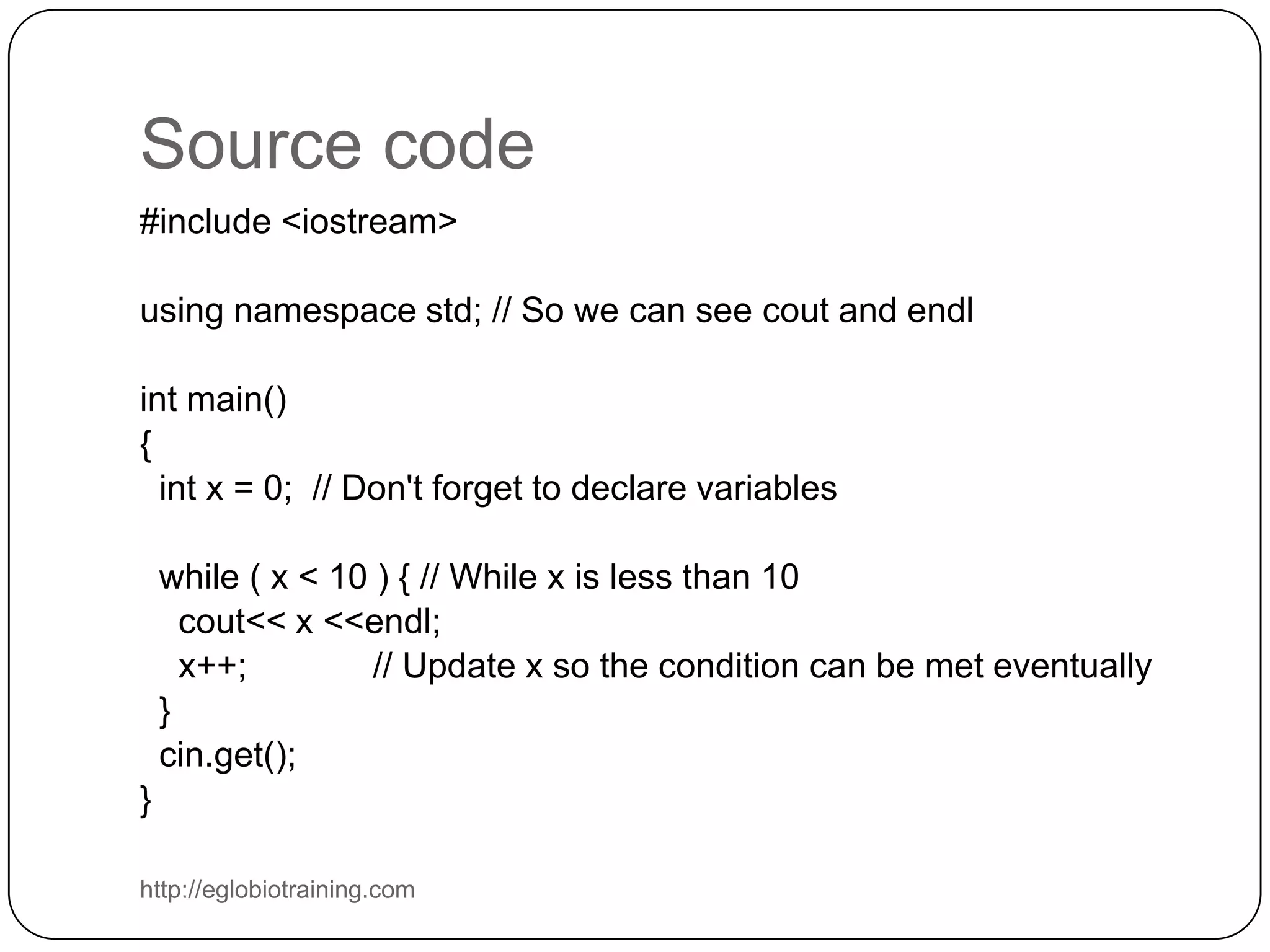 Source code

#include <iostream>

using namespace std; // So we can see cout and endl

int main()
{
  int x = 0;  // Don't forget to declare variables

  while ( x < 10 ) { // While x is less than 10
    cout<< x <<endl;
    x++;             // Update x so the condition can be met eventually
  }
  cin.get();
}

http://eglobiotraining.com